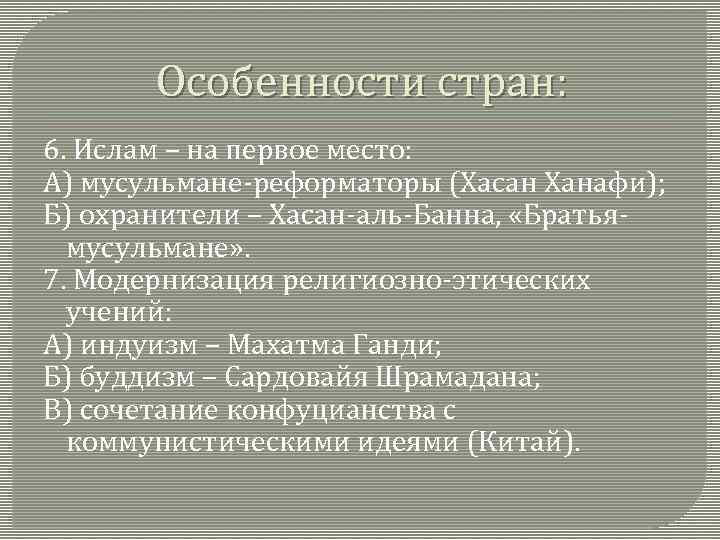 Особенности стран:

6. Ислам – на первое место:
А) мусульмане-реформаторы (Хасан Ханафи);
Б) охранители – Хасан-аль-Банна, «Братья-мусульмане».
7. Модернизация религиозно-этических учений:
А) индуизм – Махатма Ганди;
Б) буддизм – Сардовайя Шрамадана;
В) сочетание конфуцианства с коммунистическими идеями (Китай).